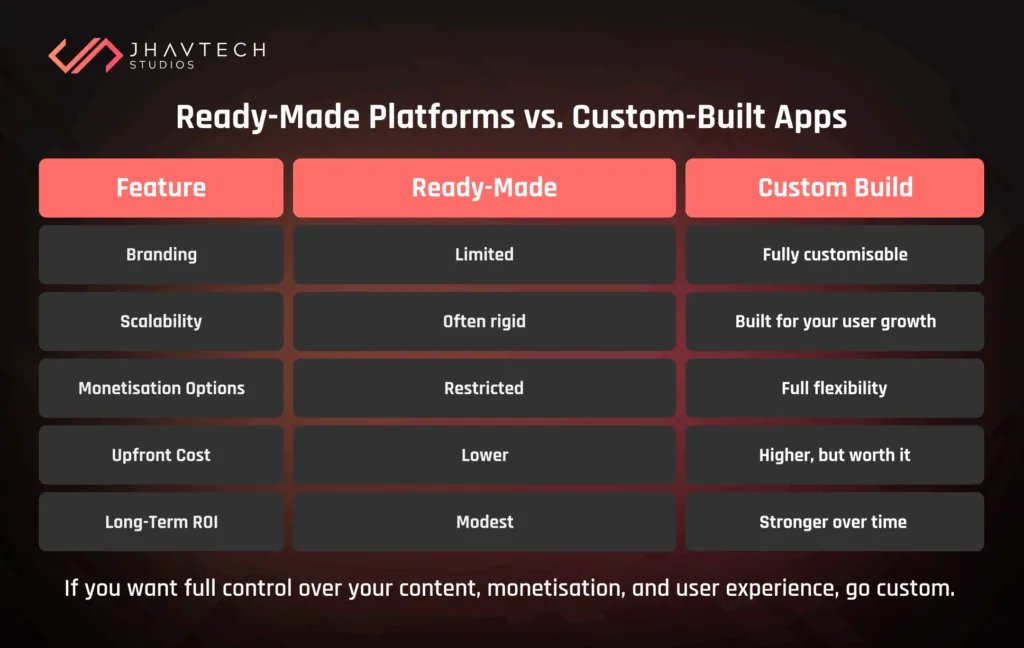 JHAVTECH STUDIOS

Ready-Made Platforms vs. Custom-Built Apps

| Feature | Ready-Made | Custom Build |
|---|---|---|
| Branding | Limited | Fully customisable |
| Scalability | Often rigid | Built for your user growth |
| Monetisation Options | Restricted | Full flexibility |
| Upfront Cost | Lower | Higher, but worth it |
| Long-Term ROI | Modest | Stronger over time |

If you want full control over your content, monetisation, and user experience, go custom.